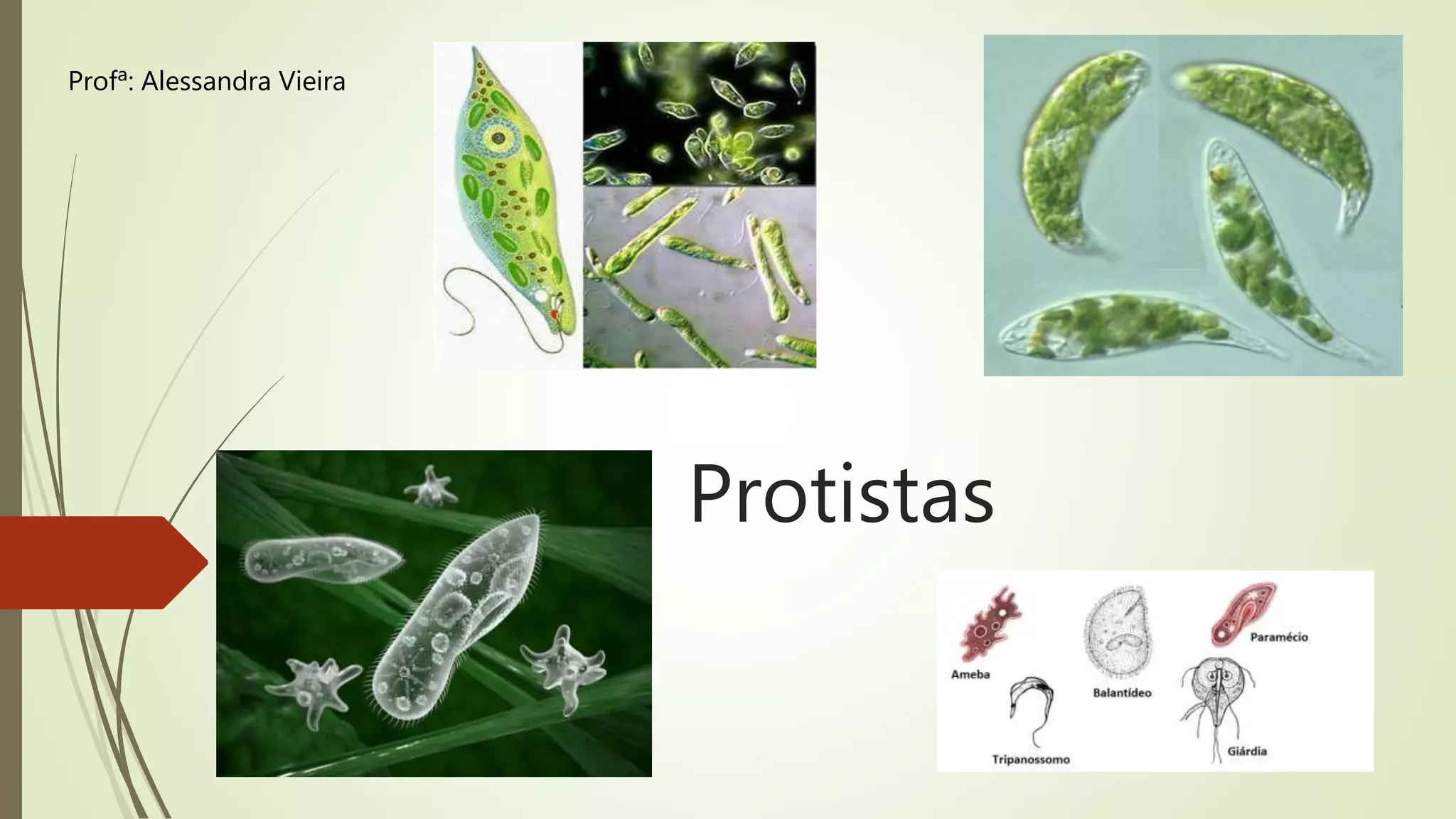 Profª: Alessandra Vieira

Protistas

Ameba

Balantídeo

Paramécio

Tripanossomo

Giárdia